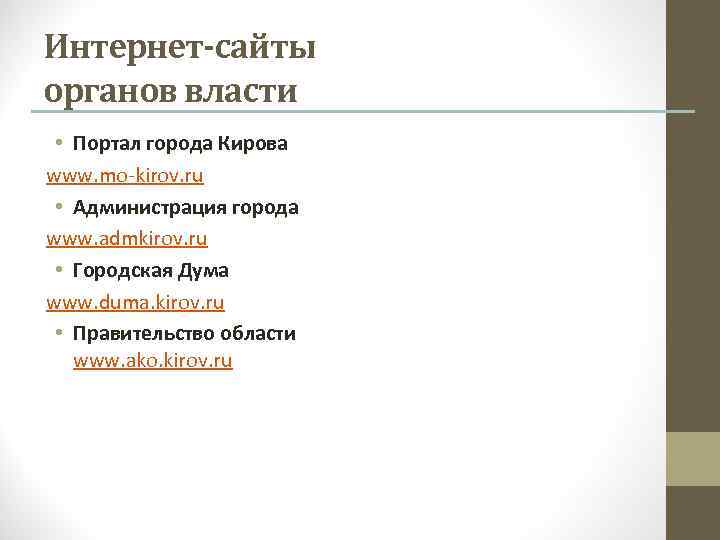 Интернет-сайты органов власти

• Портал города Кирова

www.mo-kirov.ru

• Администрация города

www.admkirov.ru

• Городская Дума

www.duma.kirov.ru

• Правительство области
www.ako.kirov.ru